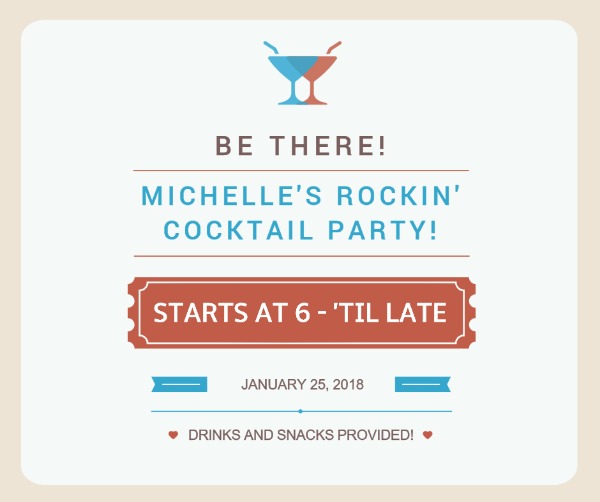 BE THERE!

MICHELLE'S ROCKIN' COCKTAIL PARTY!

STARTS AT 6 - 'TIL LATE

JANUARY 25, 2018

DRINKS AND SNACKS PROVIDED!